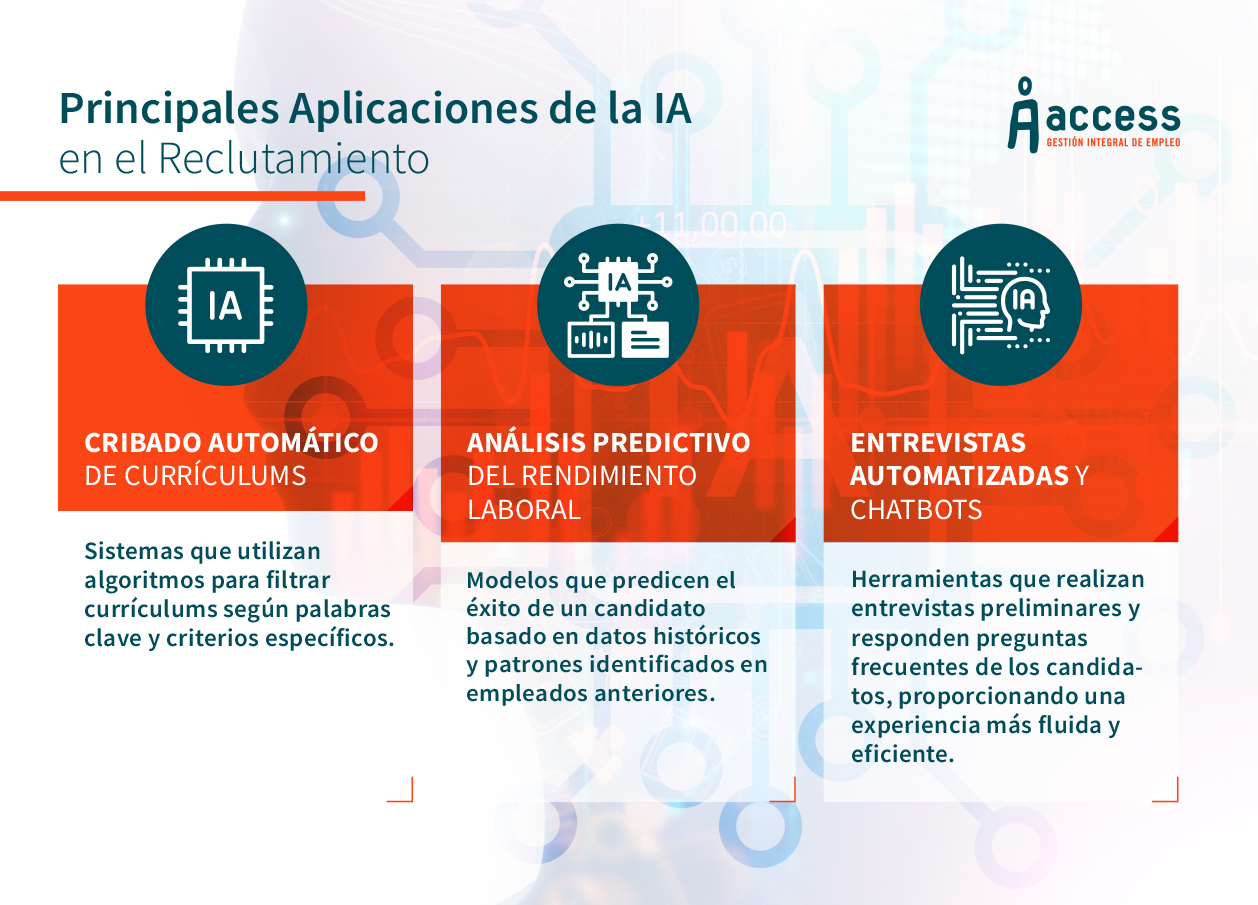 Principales Aplicaciones de la IA en el Reclutamiento

access
GESTIÓN INTEGRAL DE EMPLEO

IA

CRIBADO AUTOMÁTICO DE CURRÍCULUMS

Sistemas que utilizan algoritmos para filtrar currículums según palabras clave y criterios específicos.

IA

ANÁLISIS PREDICTIVO DEL RENDIMIENTO LABORAL

Modelos que predicen el éxito de un candidato basado en datos históricos y patrones identificados en empleados anteriores.

IA

ENTREVISTAS AUTOMATIZADAS Y CHATBOTS

Herramientas que realizan entrevistas preliminares y responden preguntas frecuentes de los candidatos, proporcionando una experiencia más fluida y eficiente.